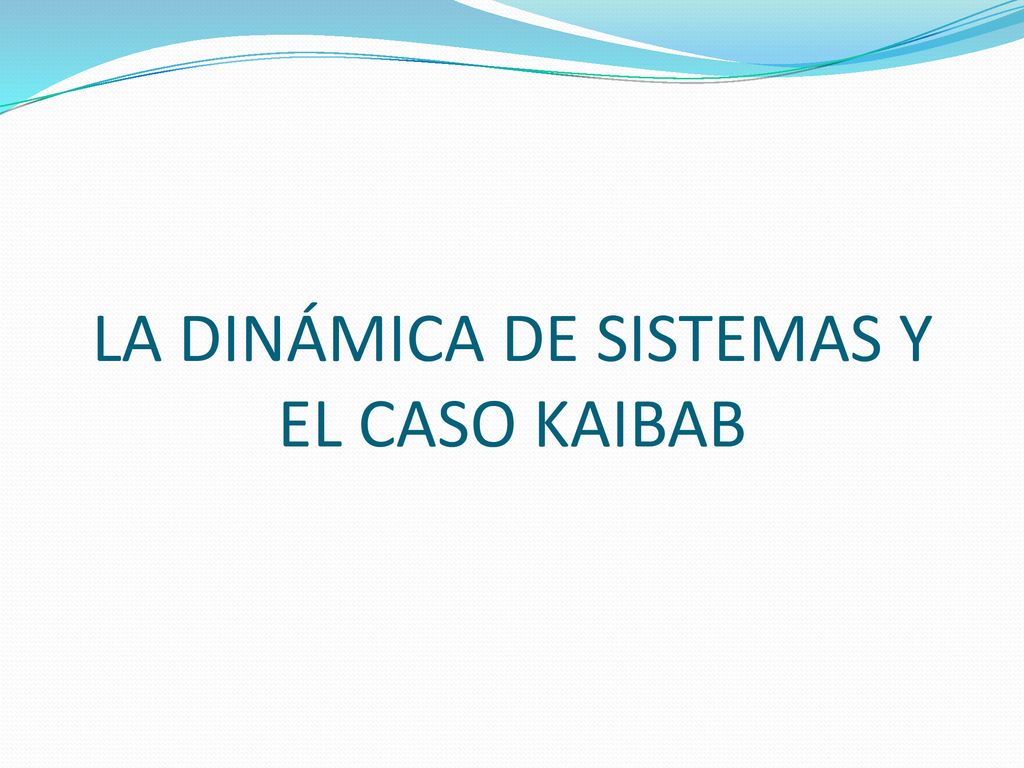 LA DINÁMICA DE SISTEMAS Y EL CASO KAIBAB